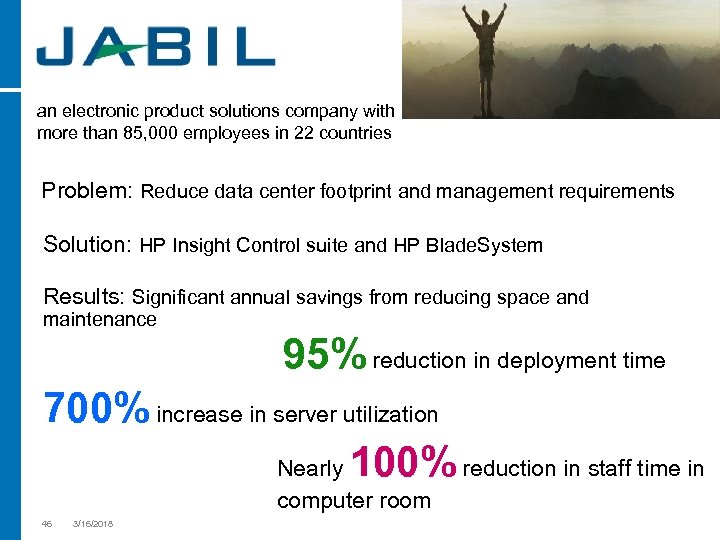 JABIL

an electronic product solutions company with more than 85,000 employees in 22 countries

Problem: Reduce data center footprint and management requirements

Solution: HP Insight Control suite and HP BladeSystem

Results: Significant annual savings from reducing space and maintenance

95% reduction in deployment time

700% increase in server utilization

Nearly 100% reduction in staff time in computer room

46 3/16/2018